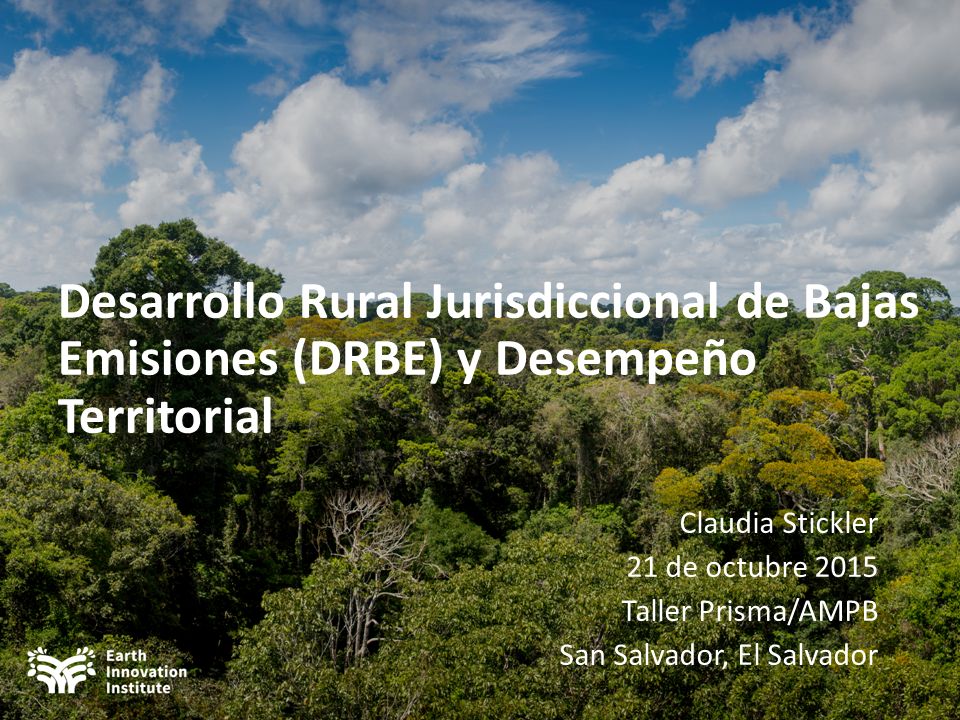 Desarrollo Rural Jurisdiccional de Bajas Emisiones (DRBE) y Desempeño Territorial

Claudia Stickler
21 de octubre 2015
Taller Prisma/AMPB
San Salvador, El Salvador

Earth Innovation Institute